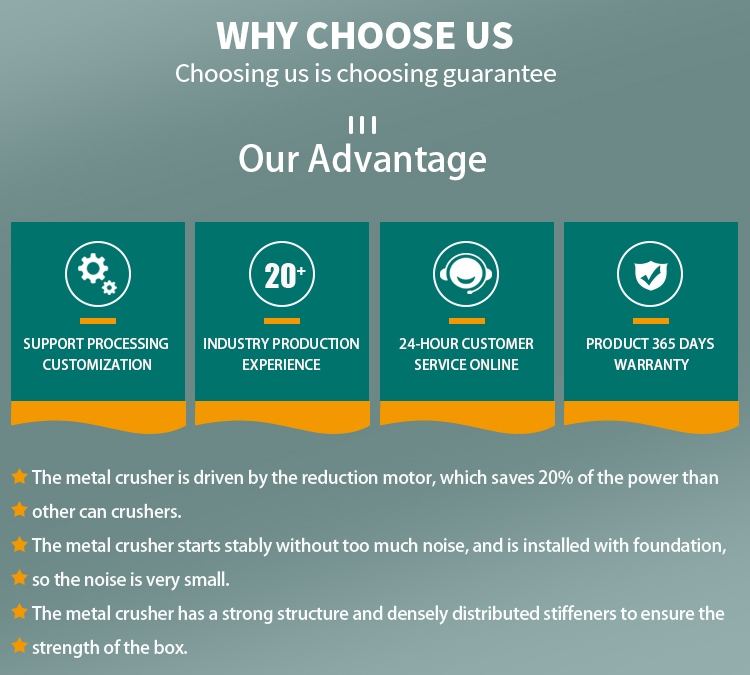 WHY CHOOSE US
Choosing us is choosing guarantee

Our Advantage

SUPPORT PROCESSING CUSTOMIZATION

20+

INDUSTRY PRODUCTION EXPERIENCE

24-HOUR CUSTOMER SERVICE ONLINE

PRODUCT 365 DAYS WARRANTY

The metal crusher is driven by the reduction motor, which saves 20% of the power than other can crushers.

The metal crusher starts stably without too much noise, and is installed with foundation, so the noise is very small.

The metal crusher has a strong structure and densely distributed stiffeners to ensure the strength of the box.